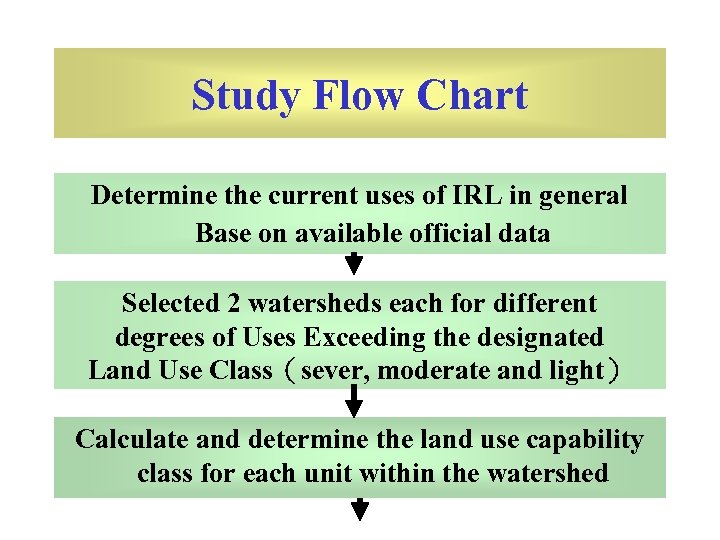 Study Flow Chart

Determine the current uses of IRL in general Base on available official data

Selected 2 watersheds each for different degrees of Uses Exceeding the designated Land Use Class（sever, moderate and light）

Calculate and determine the land use capability class for each unit within the watershed